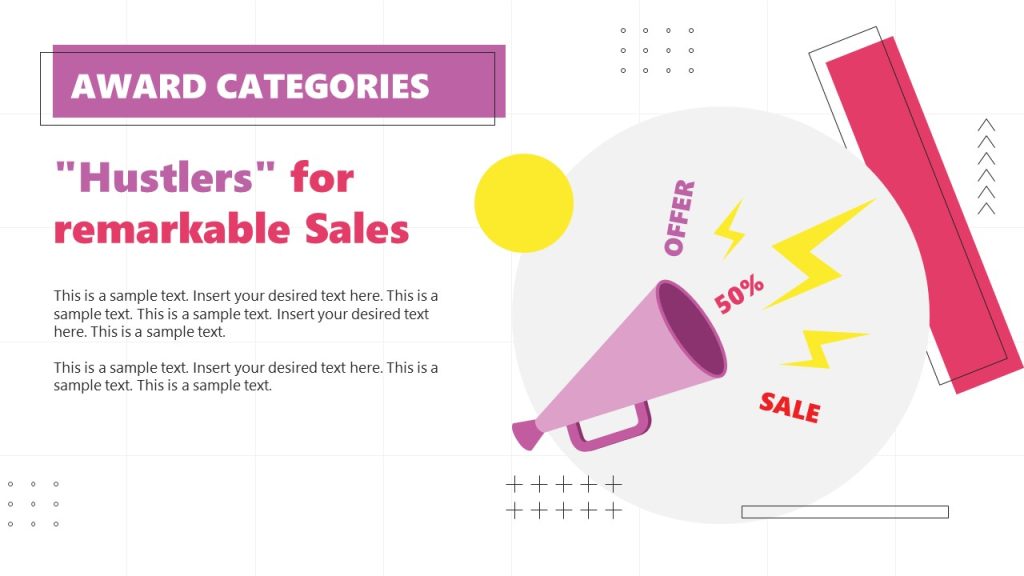 AWARD CATEGORIES

"Hustlers" for remarkable Sales

This is a sample text. Insert your desired text here. This is a sample text. This is a sample text. Insert your desired text here. This is a sample text.

This is a sample text. Insert your desired text here. This is a sample text. This is a sample text.

OFFER

50%

SALE